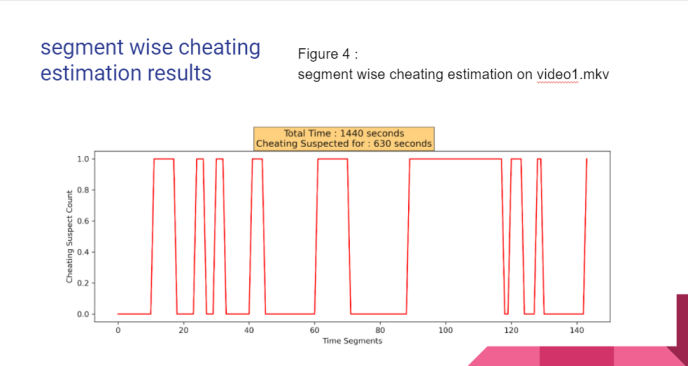 segment wise cheating estimation results

Figure 4 :
segment wise cheating estimation on video1.mkv

Total Time : 1440 seconds
Cheating Suspected for : 630 seconds

Cheating Suspect Count

1.0
0.8
0.6
0.4
0.2
0.0

0
20
40
60
80
100
120
140

Time Segments